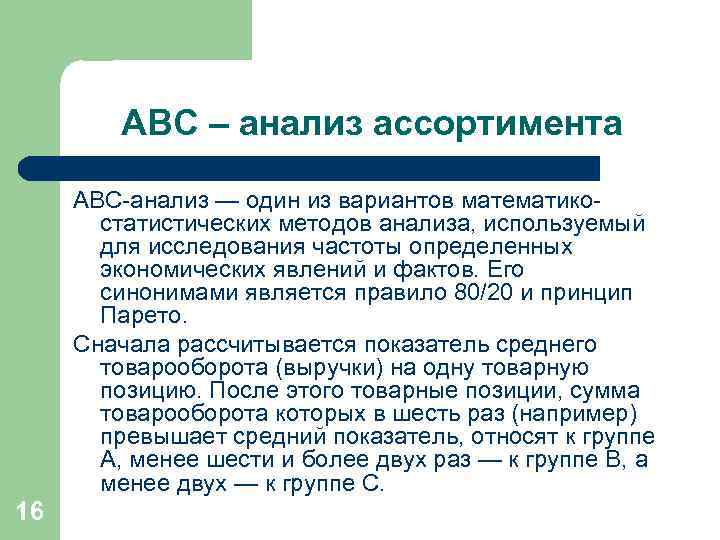 АВС – анализ ассортимента

АВС-анализ — один из вариантов математико-статистических методов анализа, используемый для исследования частоты определенных экономических явлений и фактов. Его синонимами является правило 80/20 и принцип Парето.

Сначала рассчитывается показатель среднего товарооборота (выручки) на одну товарную позицию. После этого товарные позиции, сумма товарооборота которых в шесть раз (например) превышает средний показатель, относят к группе А, менее шести и более двух раз — к группе В, а менее двух — к группе С.

16